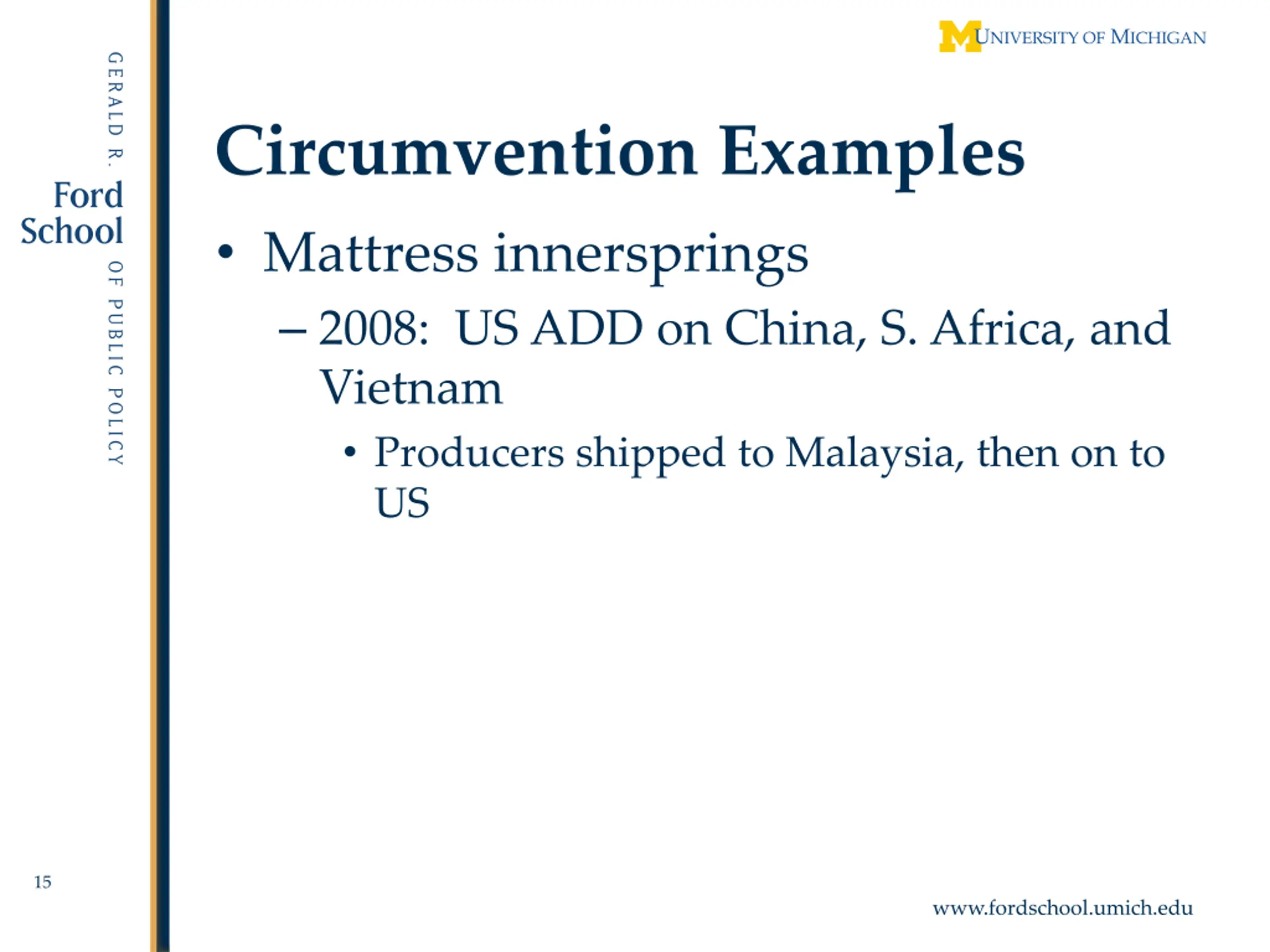 GERALD R. Ford School OF PUBLIC POLICY

M UNIVERSITY OF MICHIGAN

Circumvention Examples

• Mattress innersprings

– 2008: US ADD on China, S. Africa, and Vietnam

• Producers shipped to Malaysia, then on to US

15

www.fordschool.umich.edu